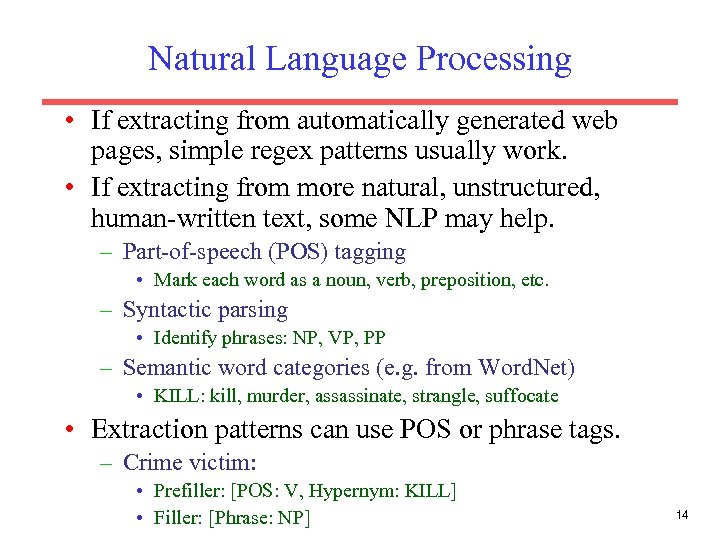 Natural Language Processing

• If extracting from automatically generated web pages, simple regex patterns usually work.
• If extracting from more natural, unstructured, human-written text, some NLP may help.
– Part-of-speech (POS) tagging
• Mark each word as a noun, verb, preposition, etc.
– Syntactic parsing
• Identify phrases: NP, VP, PP
– Semantic word categories (e.g. from WordNet)
• KILL: kill, murder, assassinate, strangle, suffocate
• Extraction patterns can use POS or phrase tags.
– Crime victim:
• Prefiller: [POS: V, Hypernym: KILL]
• Filler: [Phrase: NP]

14